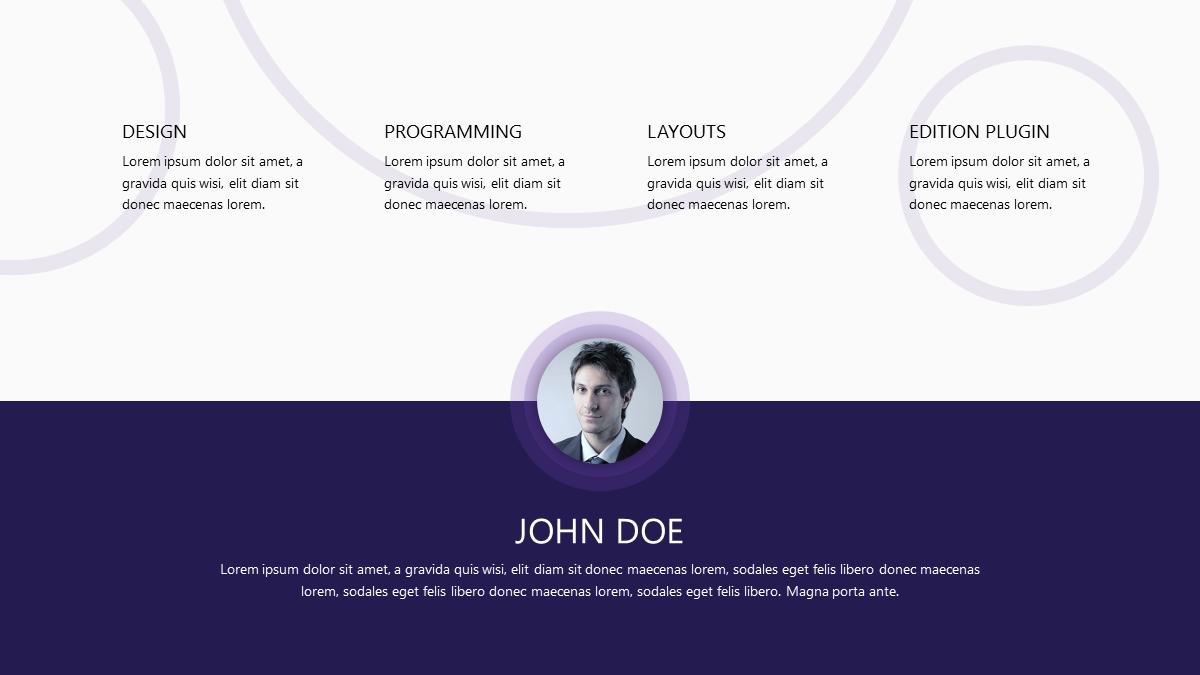 DESIGN
Lorem ipsum dolor sit amet, a gravida quis wisi, elit diam sit donec maecenas lorem.

PROGRAMMING
Lorem ipsum dolor sit amet, a gravida quis wisi, elit diam sit donec maecenas lorem.

LAYOUTS
Lorem ipsum dolor sit amet, a gravida quis wisi, elit diam sit donec maecenas lorem.

EDITION PLUGIN
Lorem ipsum dolor sit amet, a gravida quis wisi, elit diam sit donec maecenas lorem.

JOHN DOE
Lorem ipsum dolor sit amet, a gravida quis wisi, elit diam sit donec maecenas lorem, sodales eget felis libero donec maecenas lorem, sodales eget felis libero donec maecenas lorem, sodales eget felis libero. Magna porta ante.